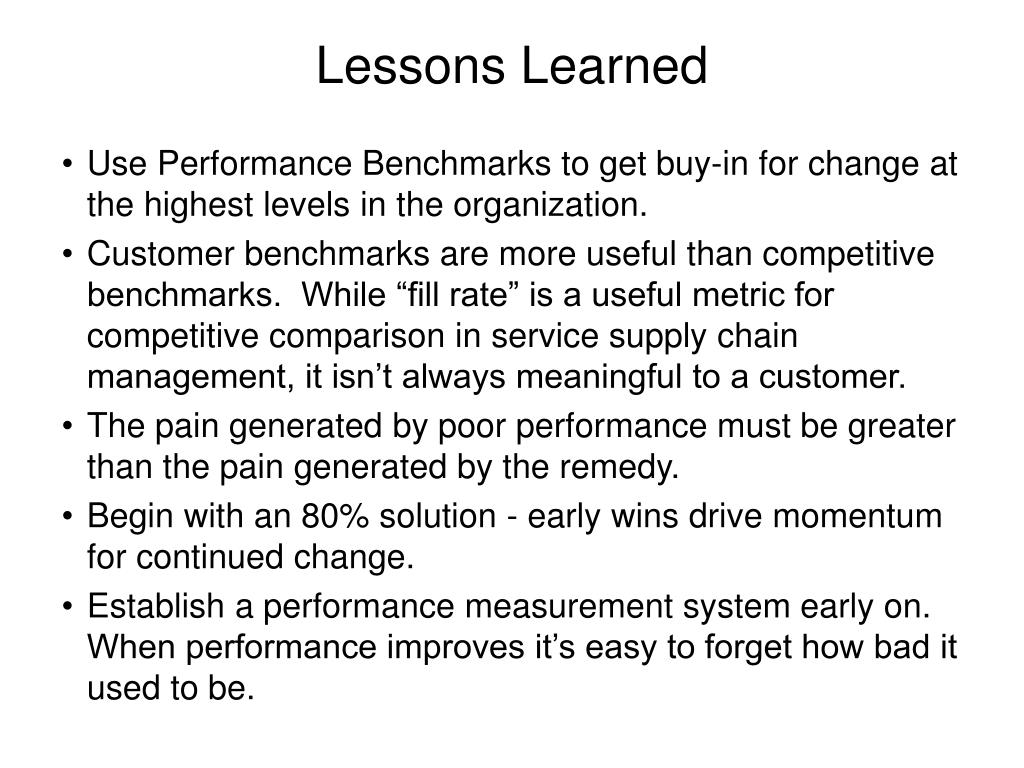 Lessons Learned

• Use Performance Benchmarks to get buy-in for change at the highest levels in the organization.

• Customer benchmarks are more useful than competitive benchmarks. While “fill rate” is a useful metric for competitive comparison in service supply chain management, it isn’t always meaningful to a customer.

• The pain generated by poor performance must be greater than the pain generated by the remedy.

• Begin with an 80% solution - early wins drive momentum for continued change.

• Establish a performance measurement system early on. When performance improves it’s easy to forget how bad it used to be.